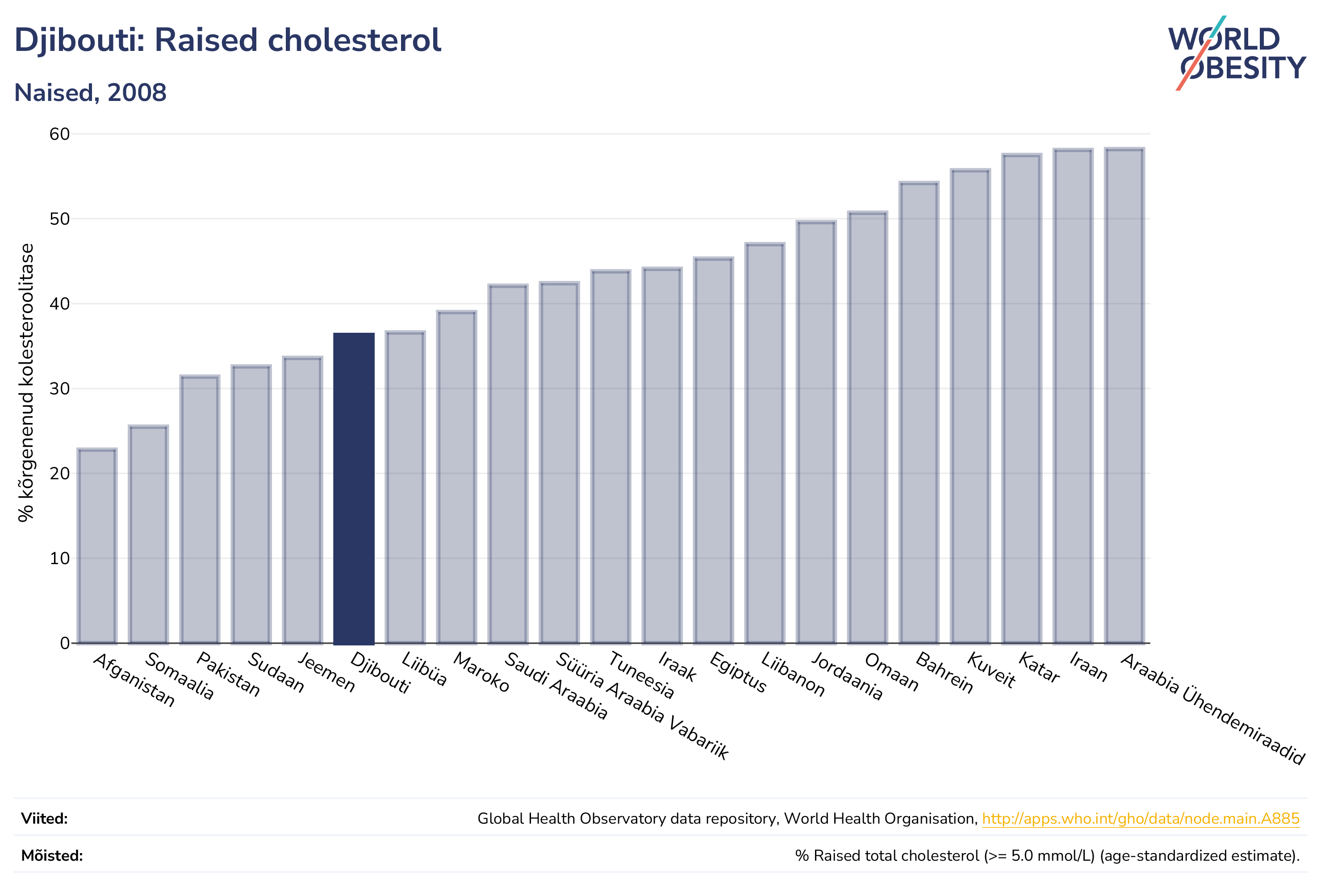 Djibouti: Raised cholesterol

Naised, 2008

WORLD OBESITY

% kõrgenenud kolesteroolitase

60
50
40
30
20
10
0

Afganistan
Somaalia
Pakistan
Sudaan
Jeemen
Djibouti
Liibüa
Maroko
Saudi Araabia
Süüria Araabia Vabariik
Tuneesia
Iraak
Egiptus
Liibanon
Jordaania
Omaan
Bahrein
Kuveit
Katar
Iraan
Araabia Ühendemiraadid

Viited: Global Health Observatory data repository, World Health Organisation, http://apps.who.int/gho/data/node.main.A885

Mõisted: % Raised total cholesterol (>= 5.0 mmol/L) (age-standardized estimate).